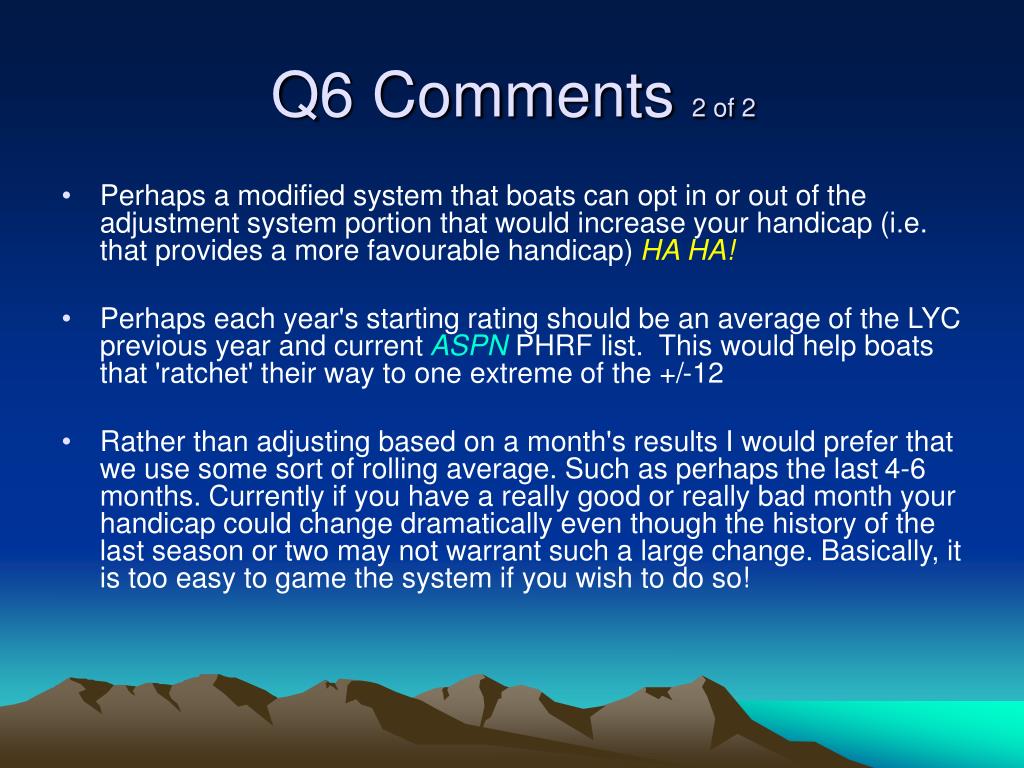 Q6 Comments 2 of 2

• Perhaps a modified system that boats can opt in or out of the adjustment system portion that would increase your handicap (i.e. that provides a more favourable handicap) HA HA!

• Perhaps each year's starting rating should be an average of the LYC previous year and current ASPN PHRF list. This would help boats that 'ratchet' their way to one extreme of the +/-12

• Rather than adjusting based on a month's results I would prefer that we use some sort of rolling average. Such as perhaps the last 4-6 months. Currently if you have a really good or really bad month your handicap could change dramatically even though the history of the last season or two may not warrant such a large change. Basically, it is too easy to game the system if you wish to do so!